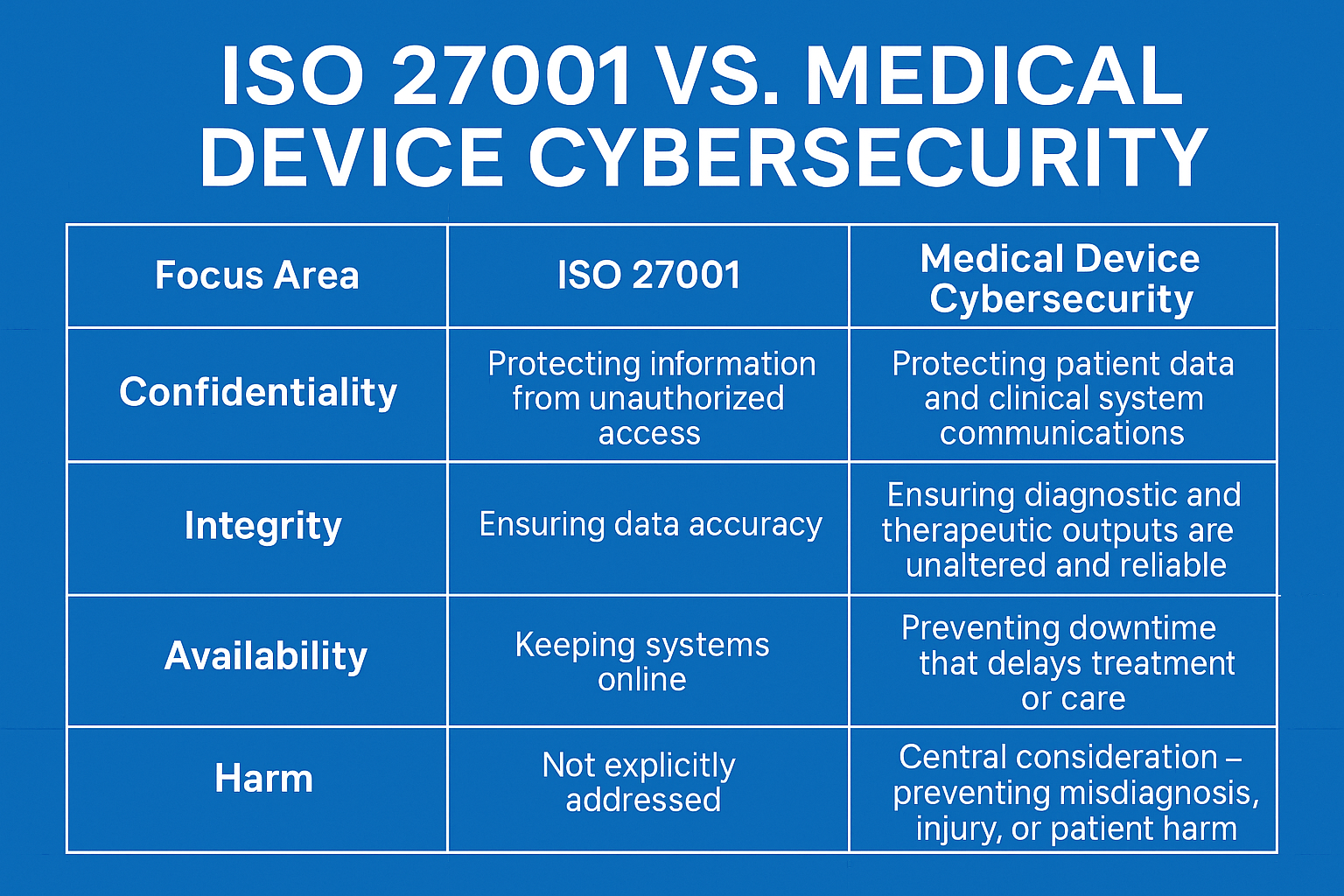 ISO 27001 VS. MEDICAL DEVICE CYBERSECURITY

| Focus Area | ISO 27001 | Medical Device Cybersecurity |
|---|---|---|
| Confidentiality | Protecting information from unauthorized access | Protecting patient data and clinical system communications |
| Integrity | Ensuring data accuracy | Ensuring diagnostic and therapeutic outputs are unaltered and reliable |
| Availability | Keeping systems online | Preventing downtime that delays treatment or care |
| Harm | Not explicitly addressed | Central consideration – preventing misdiagnosis, injury, or patient harm |